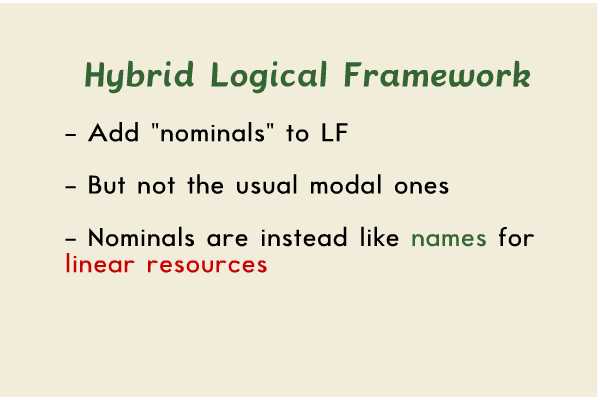 Hybrid Logical Framework

- Add "nominals" to LF

- But not the usual modal ones

- Nominals are instead like names for linear resources